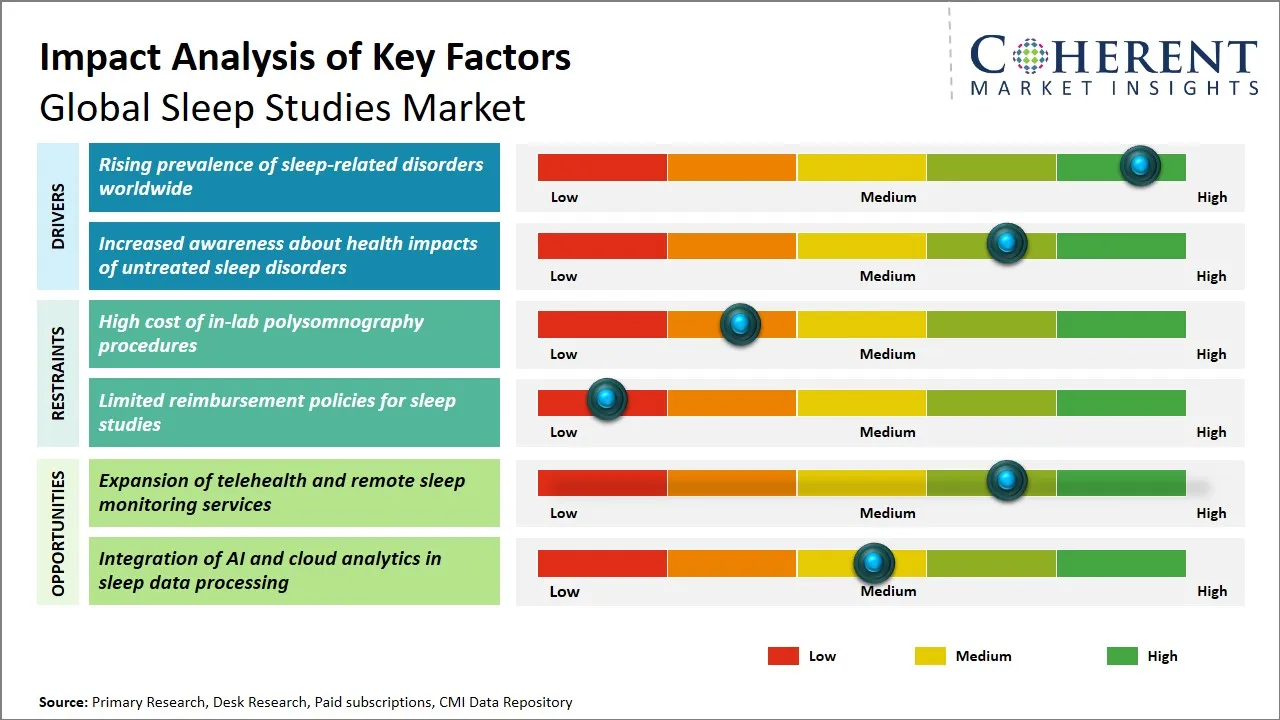 Impact Analysis of Key Factors
Global Sleep Studies Market

COHERENT
MARKET INSIGHTS

DRIVERS

Rising prevalence of sleep-related disorders worldwide

Low Medium High

Increased awareness about health impacts of untreated sleep disorders

Low Medium High

RESTRAINTS

High cost of in-lab polysomnography procedures

Low Medium High

Limited reimbursement policies for sleep studies

Low Medium High

OPPORTUNITIES

Expansion of telehealth and remote sleep monitoring services

Low Medium High

Integration of AI and cloud analytics in sleep data processing

Low Medium High

Low Medium High

Source: Primary Research, Desk Research, Paid subscriptions, CMI Data Repository